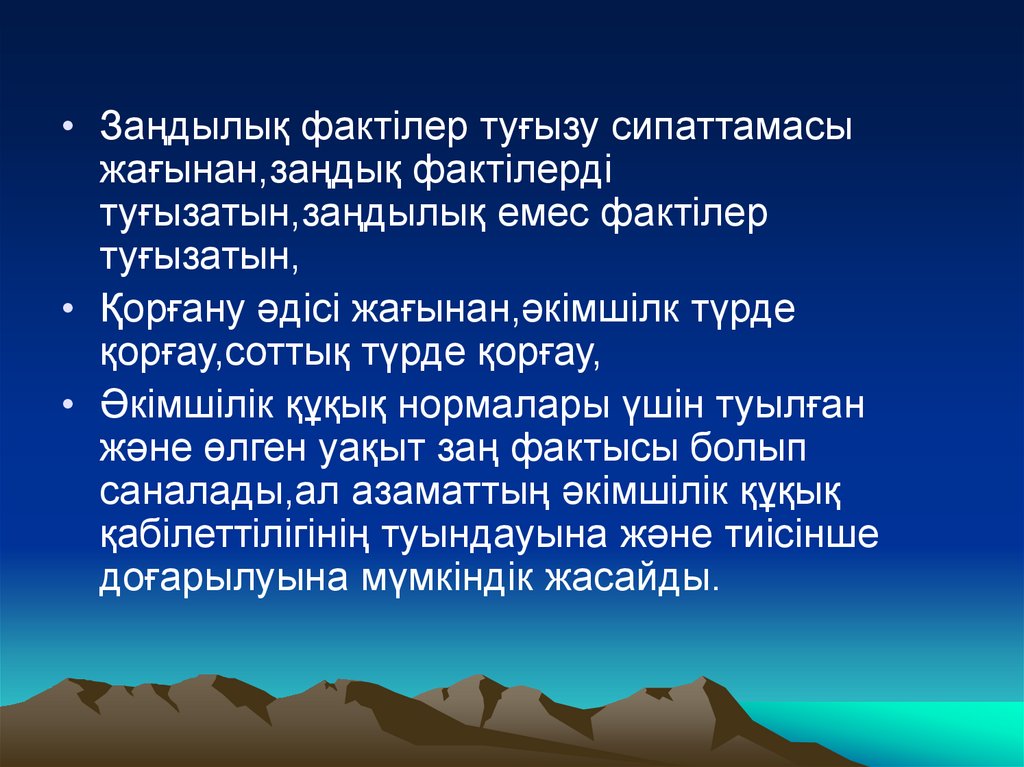 • Заңдылық фактілер туғызу сипаттамасы жағынан,заңдық фактілерді туғызатын,заңдылық емес фактілер туғызатын,

• Қорғану әдісі жағынан,әкімшілк түрде қорғау,соттық түрде қорғау,

• Әкімшілік құқық нормалары үшін туылған және өлген уақыт заң фактысы болып саналады,ал азаматтың әкімшілік құқық қабілеттілігінің туындауына және тиісінше доғарылуына мүмкіндік жасайды.